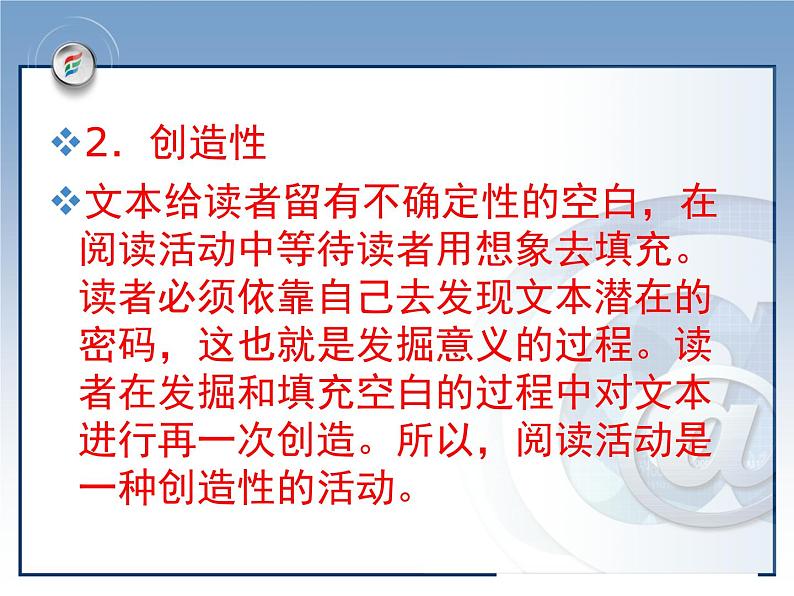 ❖2．创造性

❖文本给读者留有不确定性的空白，在阅读活动中等待读者用想象去填充。读者必须依靠自己去发现文本潜在的密码，这也就是发掘意义的过程。读者在发掘和填充空白的过程中对文本进行再一次创造。所以，阅读活动是一种创造性的活动。